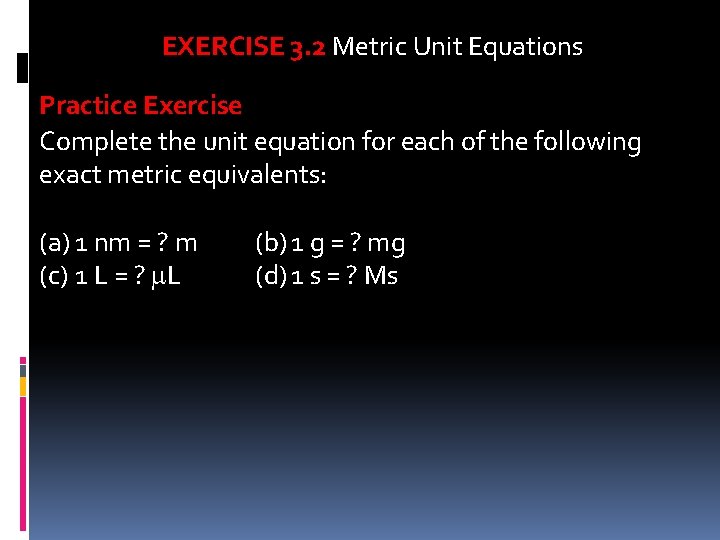 EXERCISE 3.2 Metric Unit Equations

Practice Exercise

Complete the unit equation for each of the following exact metric equivalents:

(a) 1 nm = ? m (b) 1 g = ? mg
(c) 1 L = ? μL (d) 1 s = ? Ms